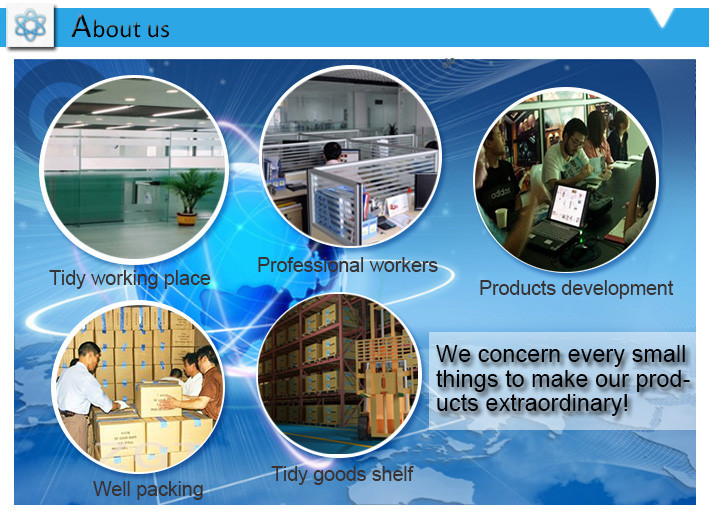 About us

Tidy working place

Professional workers

Products development

Well packing

Tidy goods shelf

We concern every small things to make our products extraordinary!